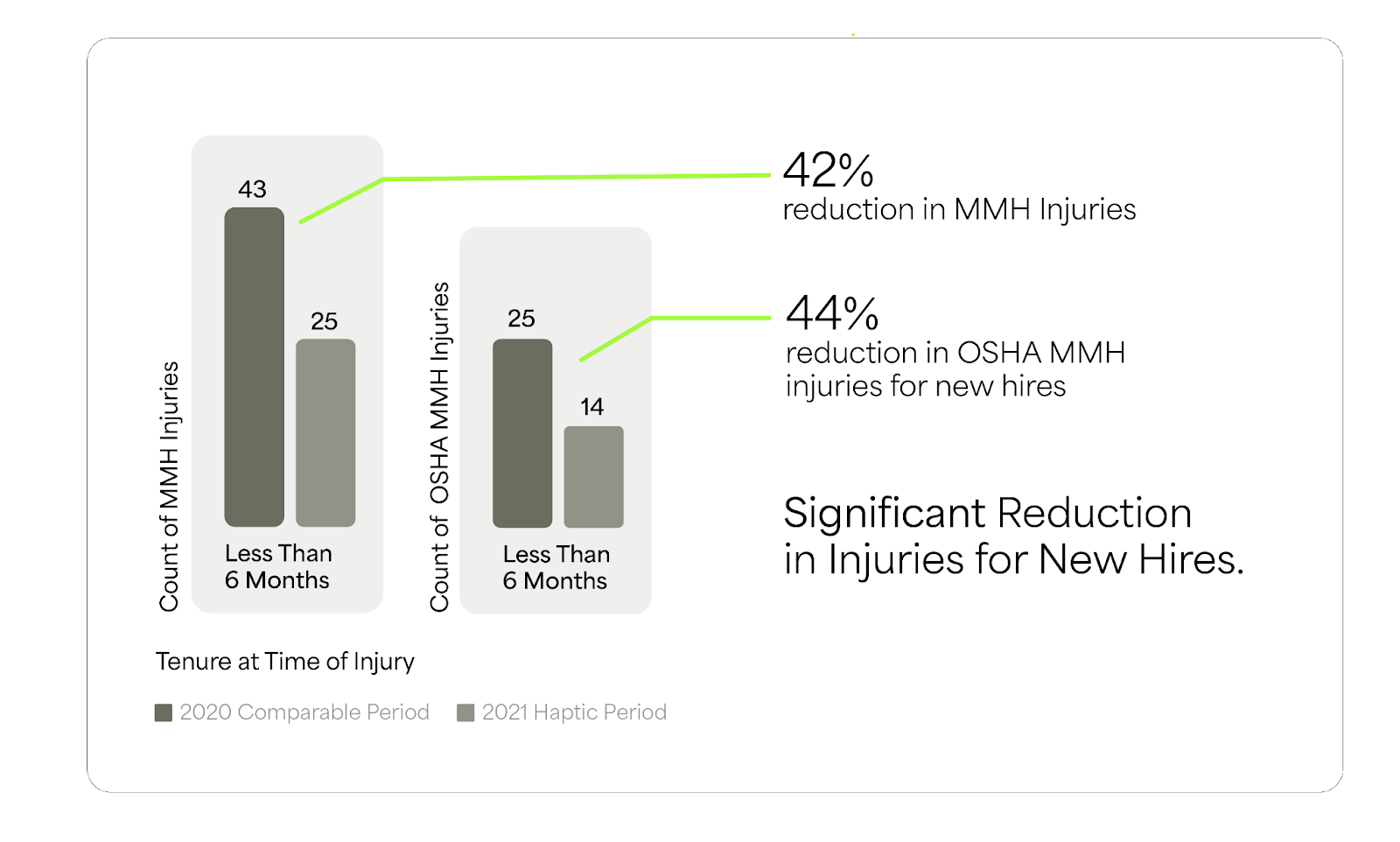 Count of MMH Injuries

43

25

Less Than
6 Months

Count of OSHA MMH Injuries

25

14

Less Than
6 Months

42%
reduction in MMH Injuries

44%
reduction in OSHA MMH injuries for new hires

Significant Reduction in Injuries for New Hires.

Tenure at Time of Injury

2020 Comparable Period 2021 Haptic Period